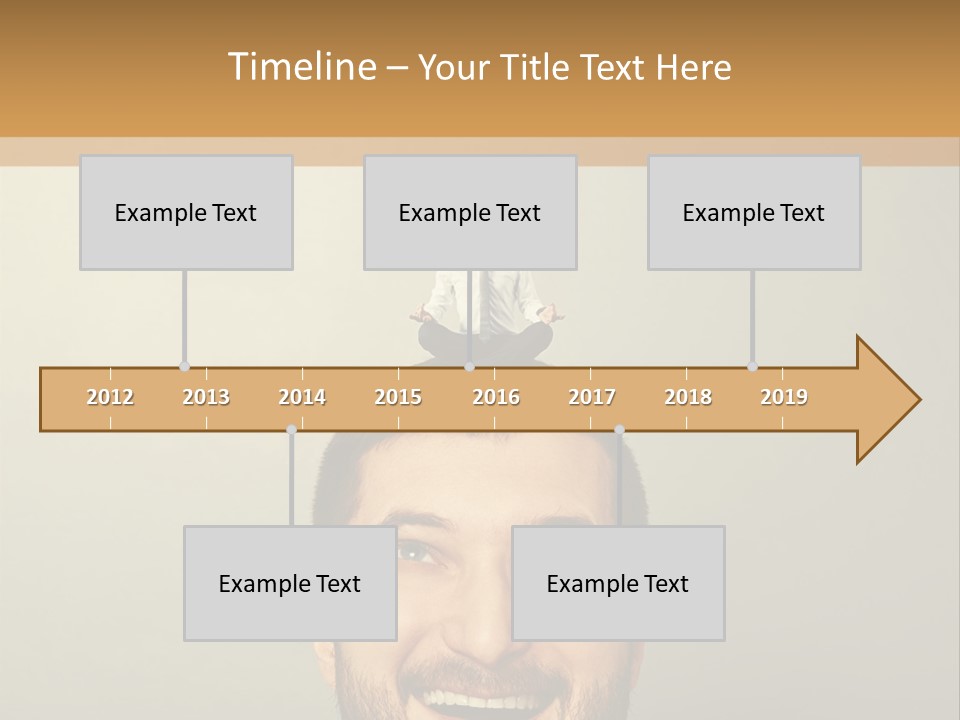 Timeline – Your Title Text Here

Example Text

Example Text

Example Text

2012 2013 2014 2015 2016 2017 2018 2019

Example Text

Example Text